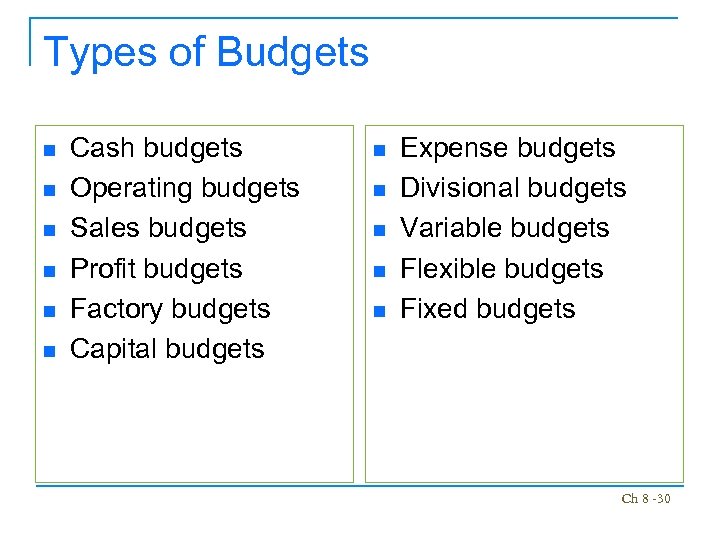 Types of Budgets

- Cash budgets
- Operating budgets
- Sales budgets
- Profit budgets
- Factory budgets
- Capital budgets

- Expense budgets
- Divisional budgets
- Variable budgets
- Flexible budgets
- Fixed budgets

Ch 8 -30